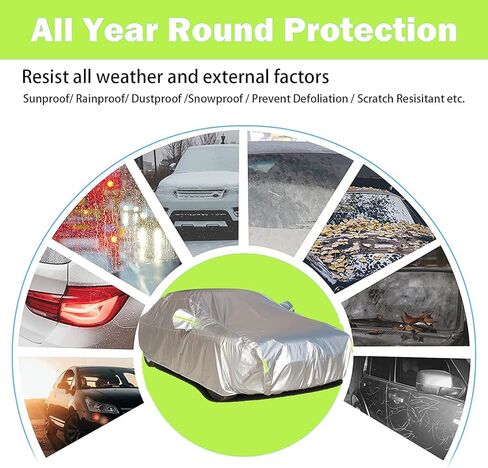 All Year Round Protection

Resist all weather and external factors

Sunproof/ Rainproof/ Dustproof /Snowproof / Prevent Defoliation / Scratch Resisitant etc.